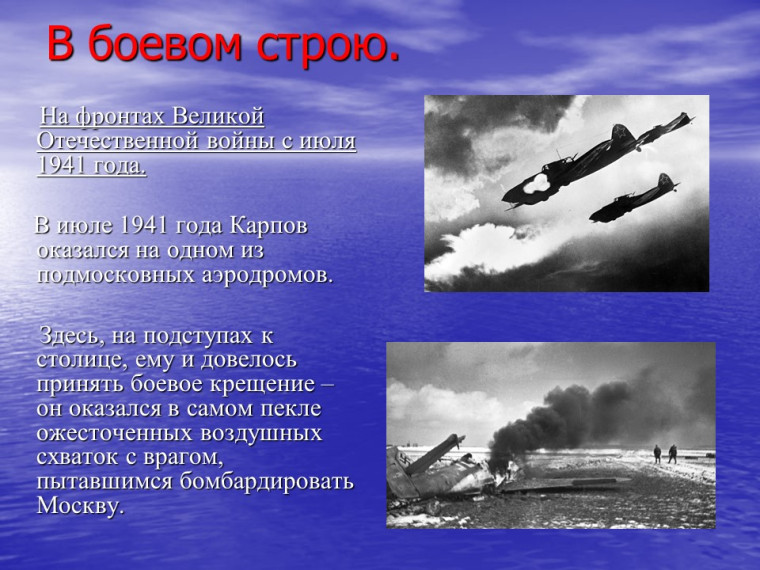 В боевом строю.

На фронтах Великой Отечественной войны с июля 1941 года.

В июле 1941 года Карпов оказался на одном из подмосковных аэродромов.

Здесь, на подступах к столице, ему и довелось принять боевое крещение – он оказался в самом пекле ожесточенных воздушных схваток с врагом, пытавшимся бомбардировать Москву.